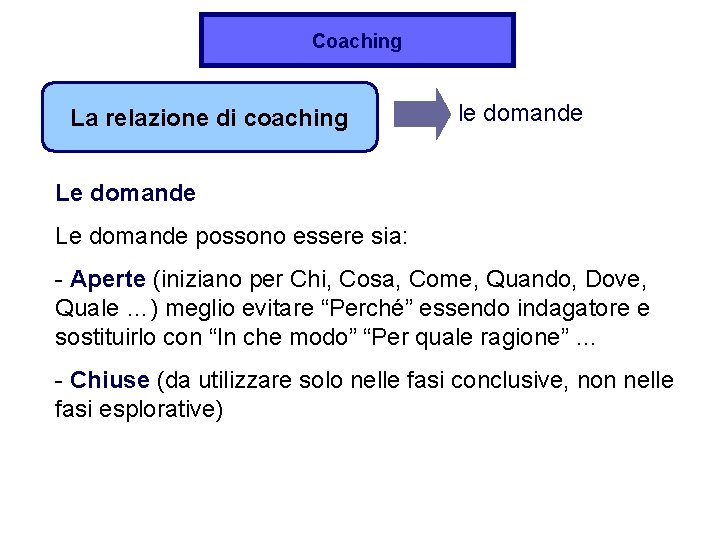 Coaching

La relazione di coaching

le domande

Le domande

Le domande possono essere sia:

- Aperte (iniziano per Chi, Cosa, Come, Quando, Dove, Quale …) meglio evitare “Perché” essendo indagatore e sostituirlo con “In che modo” “Per quale ragione” …

- Chiuse (da utilizzare solo nelle fasi conclusive, non nelle fasi esplorative)